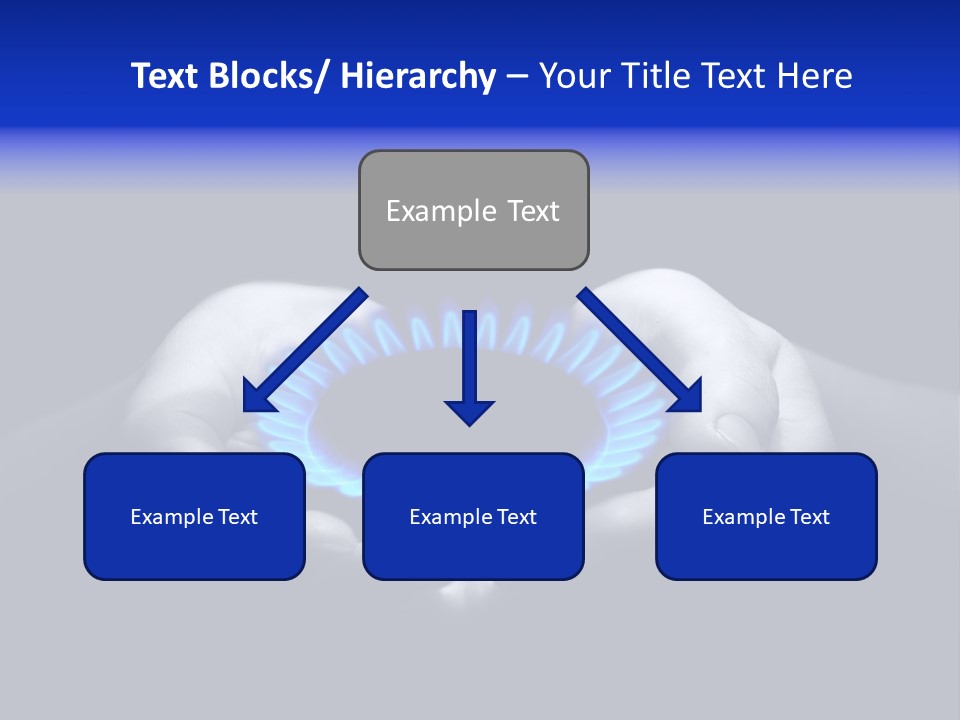 Text Blocks/ Hierarchy – Your Title Text Here

Example Text

Example Text

Example Text

Example Text